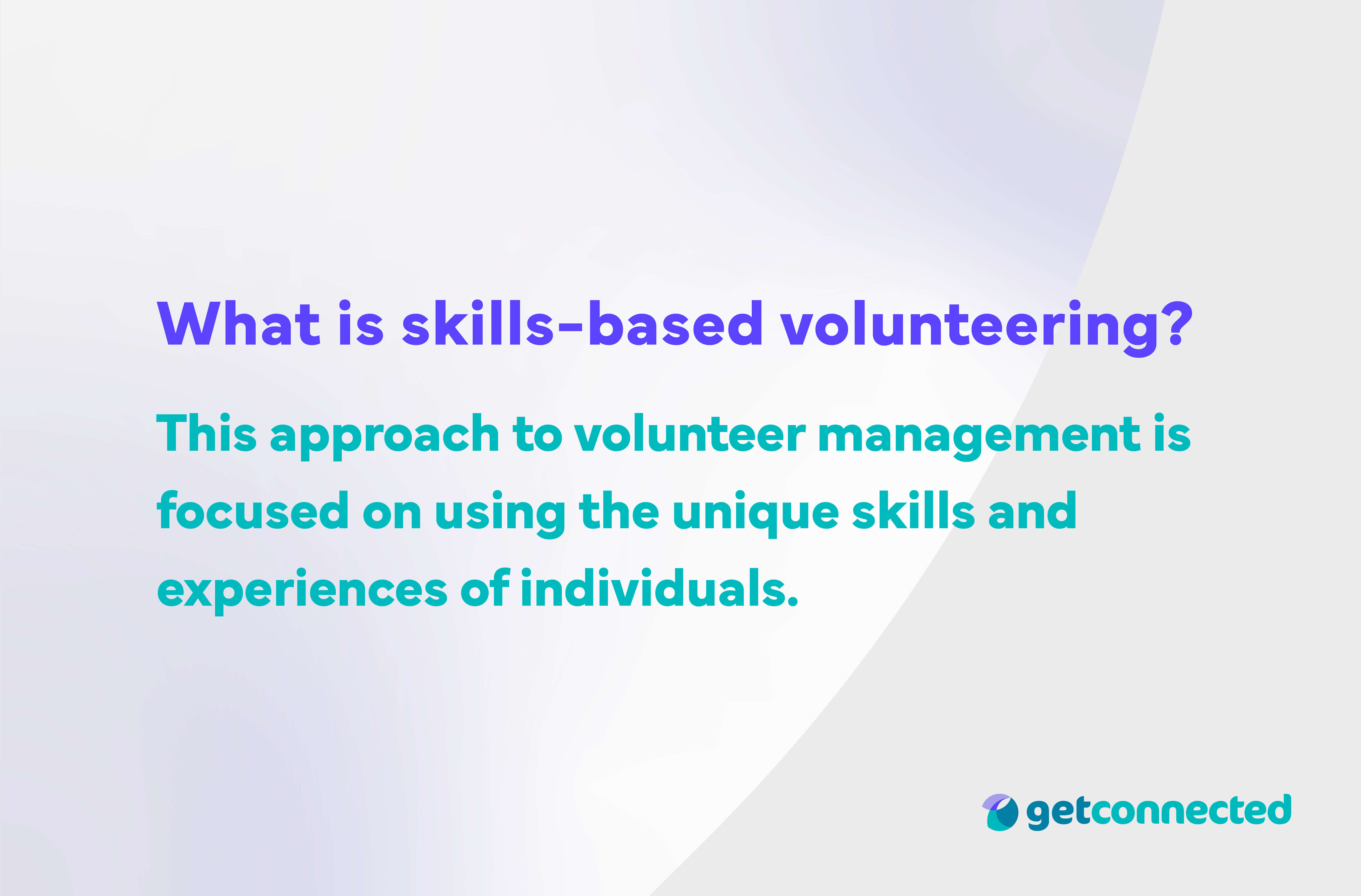 What is skills-based volunteering?

This approach to volunteer management is focused on using the unique skills and experiences of individuals.

getconnected